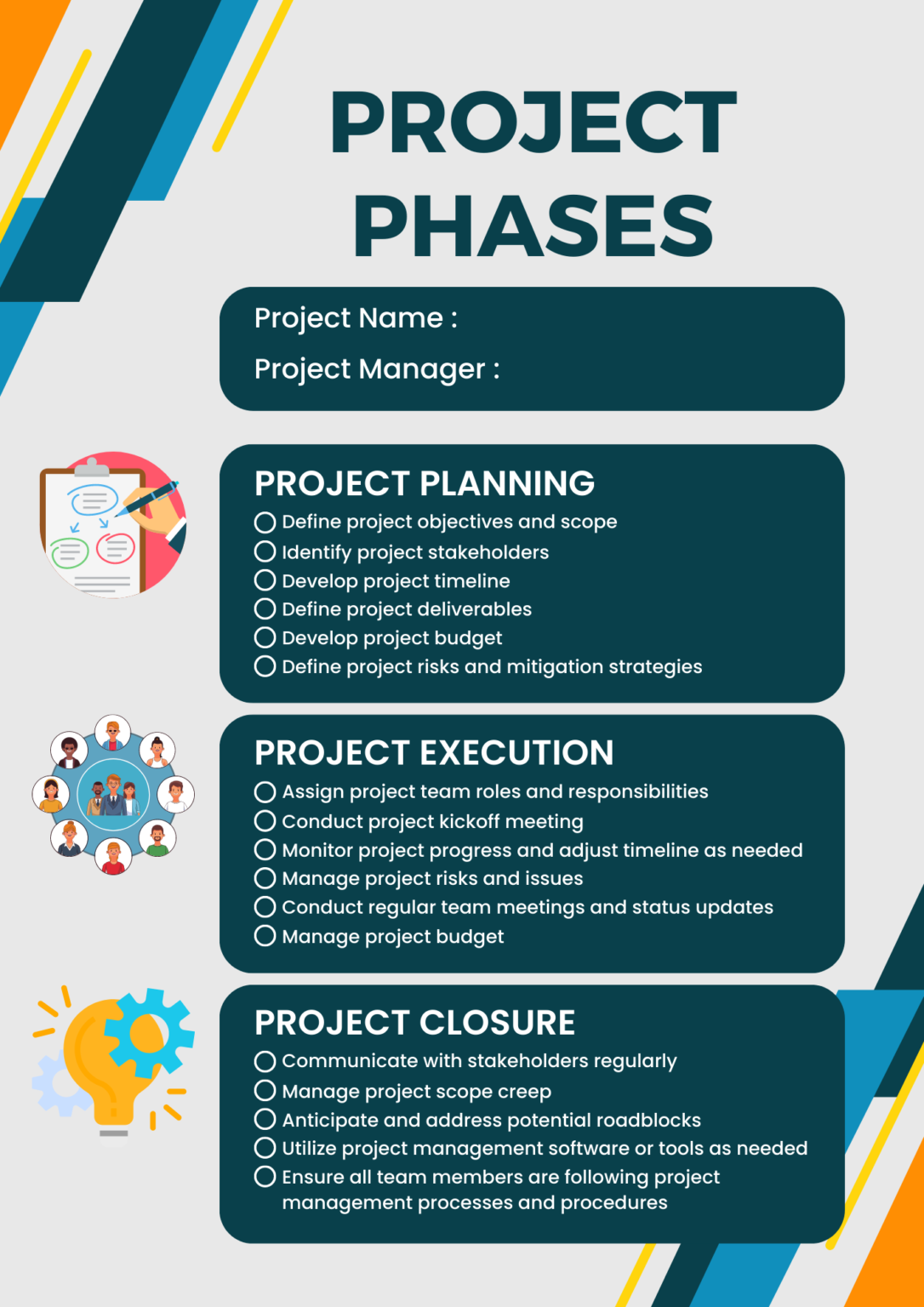 PROJECT PHASES

Project Name :

Project Manager :

PROJECT PLANNING

Define project objectives and scope
Identify project stakeholders
Develop project timeline
Define project deliverables
Develop project budget
Define project risks and mitigation strategies

PROJECT EXECUTION

Assign project team roles and responsibilities
Conduct project kickoff meeting
Monitor project progress and adjust timeline as needed
Manage project risks and issues
Conduct regular team meetings and status updates
Manage project budget

PROJECT CLOSURE

Communicate with stakeholders regularly
Manage project scope creep
Anticipate and address potential roadblocks
Utilize project management software or tools as needed
Ensure all team members are following project management processes and procedures